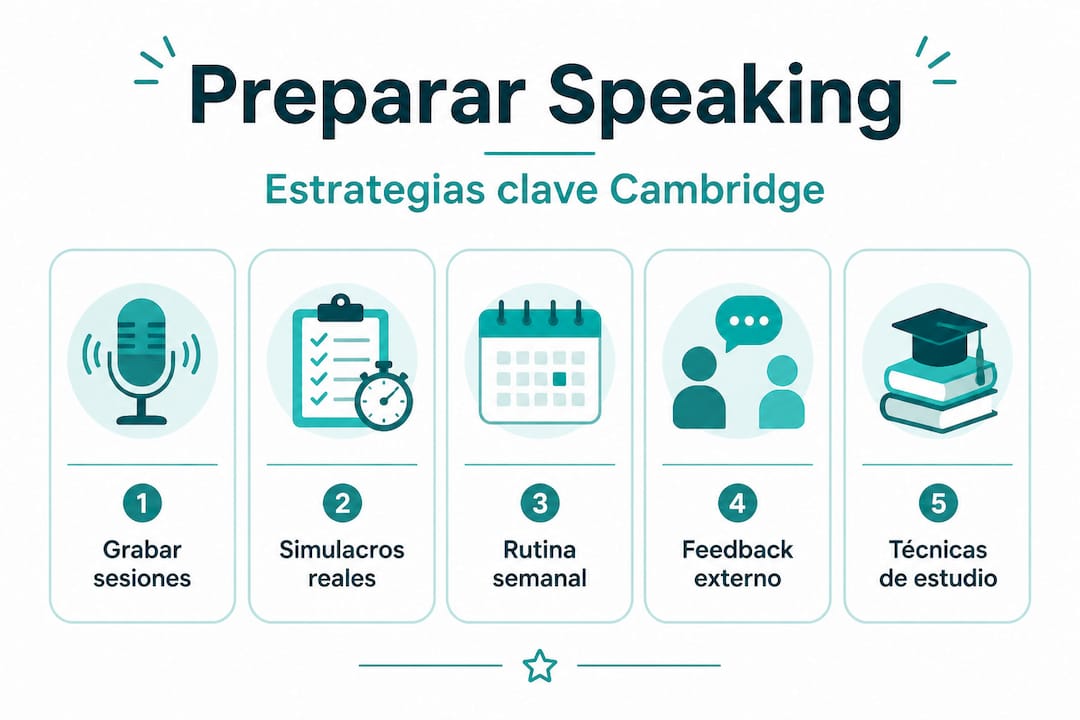 Preparar Speaking

Estrategias clave Cambridge

1
Grabar sesiones

2
Simulacros reales

3
Rutina semanal

4
Feedback externo

5
Técnicas de estudio